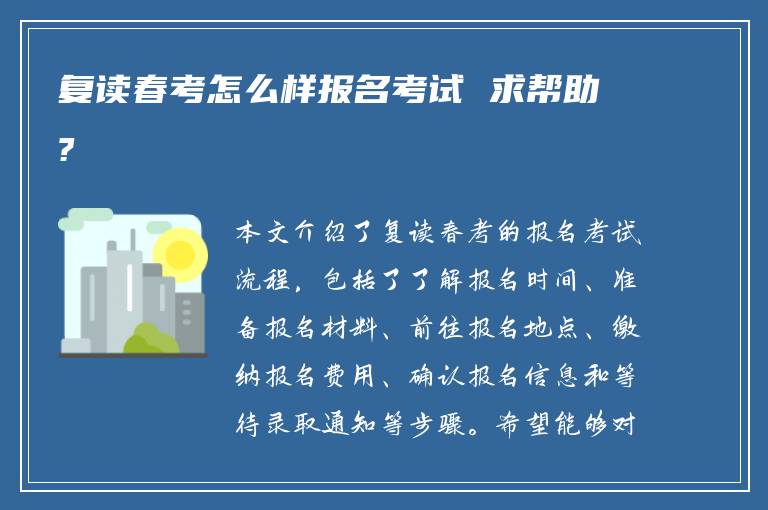 复读春考怎么样报名考试 求帮助?

本文介绍了复读春考的报名考试流程，包括了了解报名时间、准备报名材料、前往报名地点、缴纳报名费用、确认报名信息和等待录取通知等步骤。希望能够对